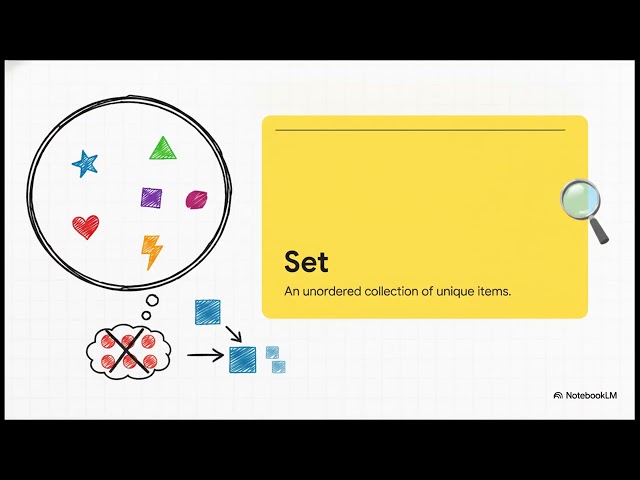 Set

An unordered collection of unique items.

NotebookLM